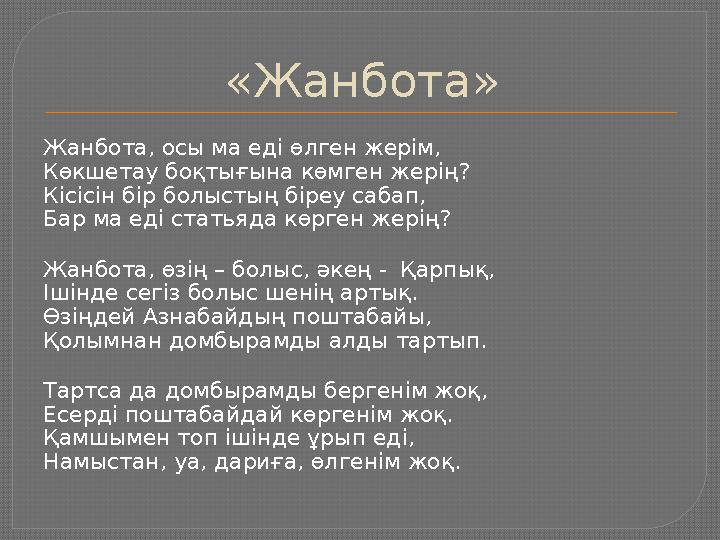 «Жанбота»

Жанбота, осы ма еді өлген жерім,
Көкшетау боқтығына көмген жерің?
Кісісін бір болыстың біреу сабап,
Бар ма еді статьяда көрген жерің?

Жанбота, өзің – болыс, әкең - Қарпық,
Ішінде сегіз болыс шенің артық.
Өзіңдей Азнабайдың поштабайы,
Қолымнан домбырамды алды тартып.

Тартса да домбырамды бергенім жоқ,
Есерді поштабайдай көргенім жоқ.
Қамшымен топ ішінде ұрып еді,
Намыстан, уа, дариға, өлгенім жоқ.